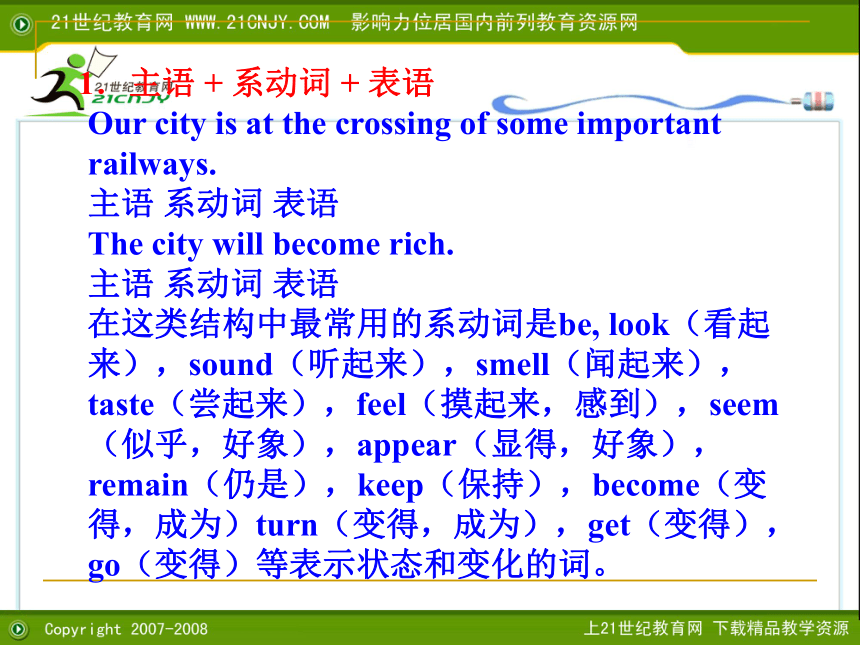 21世纪教育网 WWW.21CNJY.COM 影响力位居国内前列教育资源网

21世纪教育网 21CNJY

1. 主语 + 系动词 + 表语

Our city is at the crossing of some important railways.
主语 系动词 表语
The city will become rich.
主语 系动词 表语
在这类结构中最常用的系动词是be, look（看起来），sound（听起来），smell（闻起来），taste（尝起来），feel（摸起来，感到），seem（似乎，好象），appear（显得，好象），remain（仍是），keep（保持），become（变得，成为）turn（变得，成为），get（变得），go（变得）等表示状态和变化的词。

Copyright 2007-2008

上21世纪教育网 下载精品教学资源